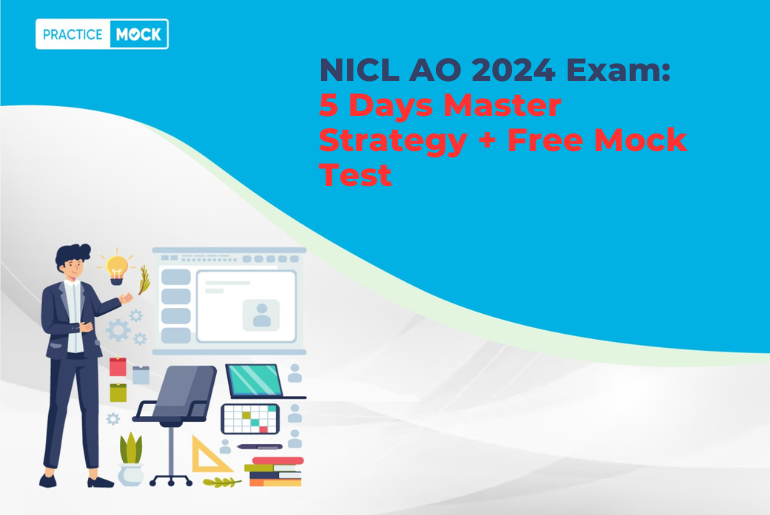 PRACTICE MOCK

NICL AO 2024 Exam:
5 Days Master Strategy + Free Mock Test